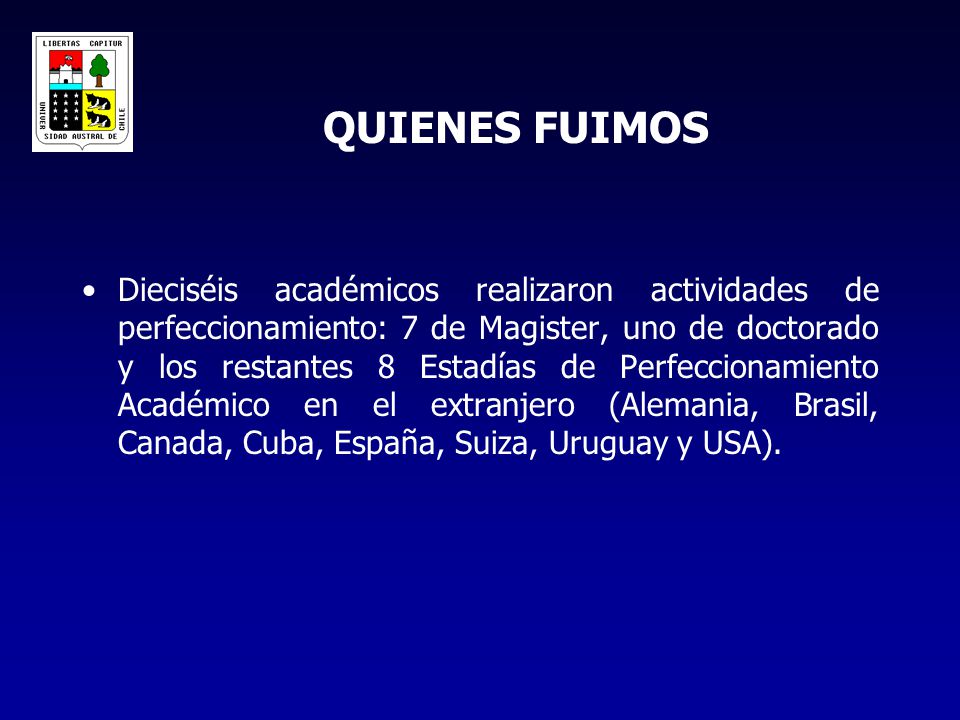 LIBERTAS CAPITUR
UNIVERSIDAD AUSTRAL DE CHILE

QUIENES FUIMOS

• Dieciséis académicos realizaron actividades de perfeccionamiento: 7 de Magister, uno de doctorado y los restantes 8 Estadías de Perfeccionamiento Académico en el extranjero (Alemania, Brasil, Canada, Cuba, España, Suiza, Uruguay y USA).